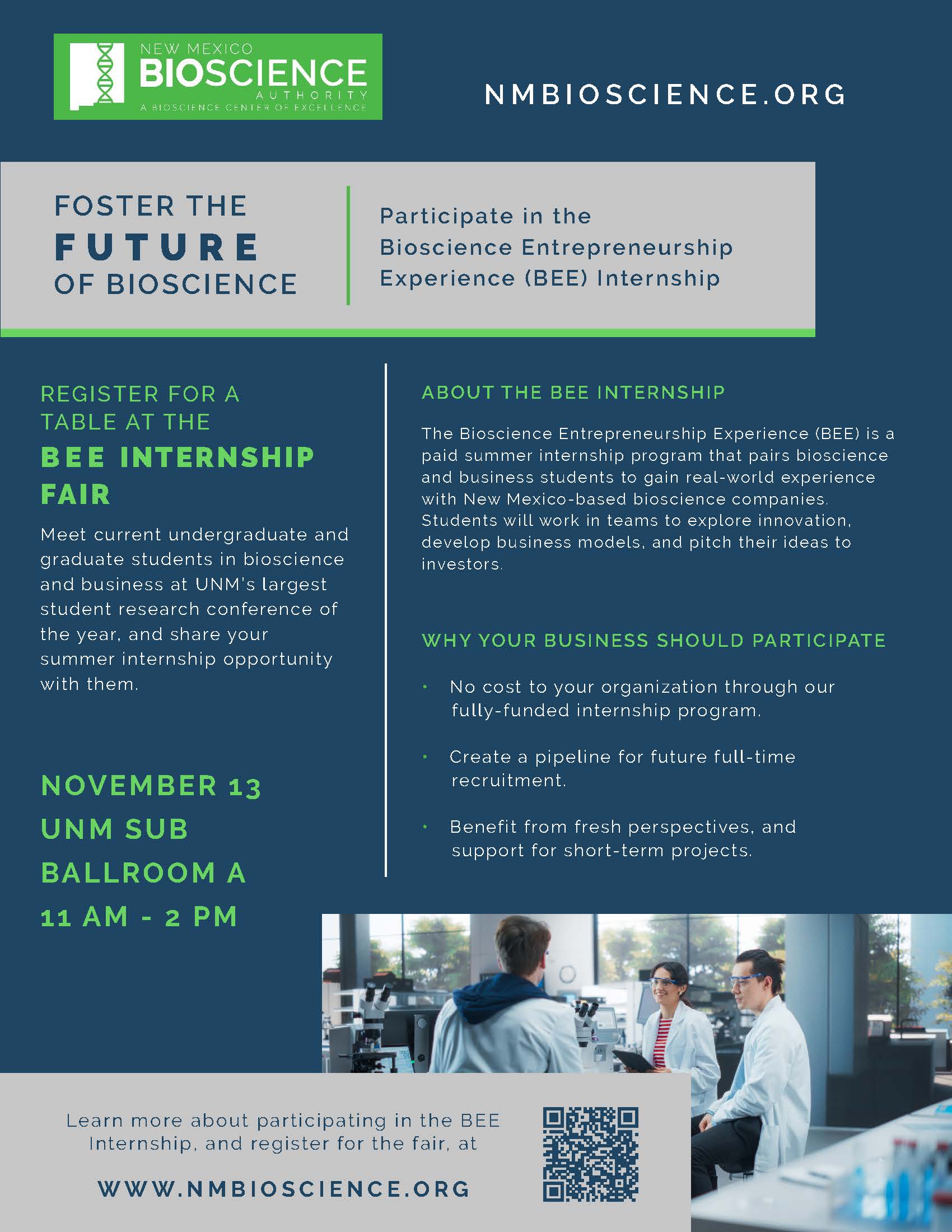 NEW MEXICO
BIOSCIENCE
AUTHORITY
A BIOSCIENCE CENTER OF EXCELLENCE

NMBIOSCIENCE.ORG

FOSTER THE
FUTURE
OF BIOSCIENCE

Participate in the Bioscience Entrepreneurship Experience (BEE) Internship

REGISTER FOR A TABLE AT THE
BEE INTERNSHIP FAIR

Meet current undergraduate and graduate students in bioscience and business at UNM's largest student research conference of the year, and share your summer internship opportunity with them.

NOVEMBER 13
UNM SUB
BALLROOM A
11 AM - 2 PM

ABOUT THE BEE INTERNSHIP

The Bioscience Entrepreneurship Experience (BEE) is a paid summer internship program that pairs bioscience and business students to gain real-world experience with New Mexico-based bioscience companies. Students will work in teams to explore innovation, develop business models, and pitch their ideas to investors.

WHY YOUR BUSINESS SHOULD PARTICIPATE

• No cost to your organization through our fully-funded internship program.

• Create a pipeline for future full-time recruitment.

• Benefit from fresh perspectives, and support for short-term projects.

Learn more about participating in the BEE Internship, and register for the fair, at

WWW.NMBIOSCIENCE.ORG